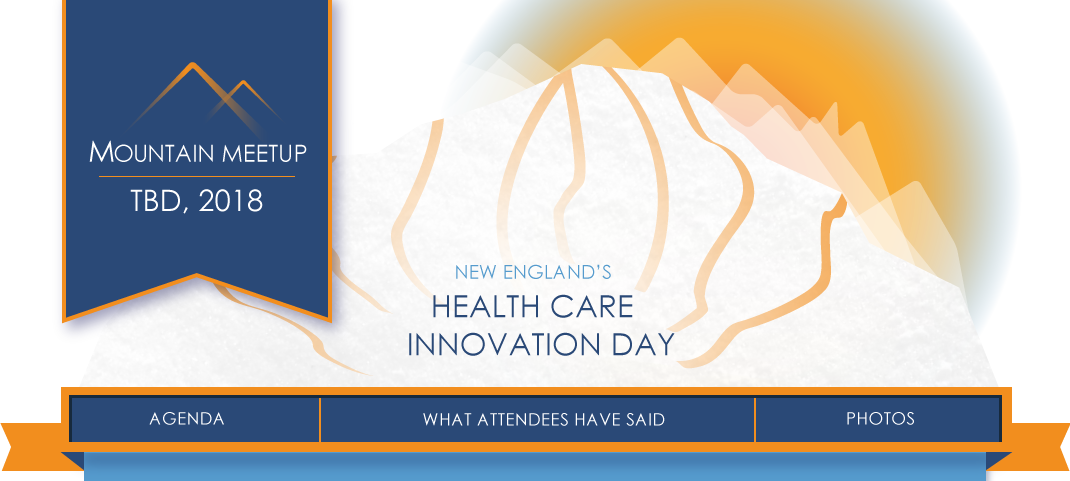 MOUNTAIN MEETUP
TBD, 2018

NEW ENGLAND'S
HEALTH CARE
INNOVATION DAY

AGENDA
WHAT ATTENDEES HAVE SAID
PHOTOS